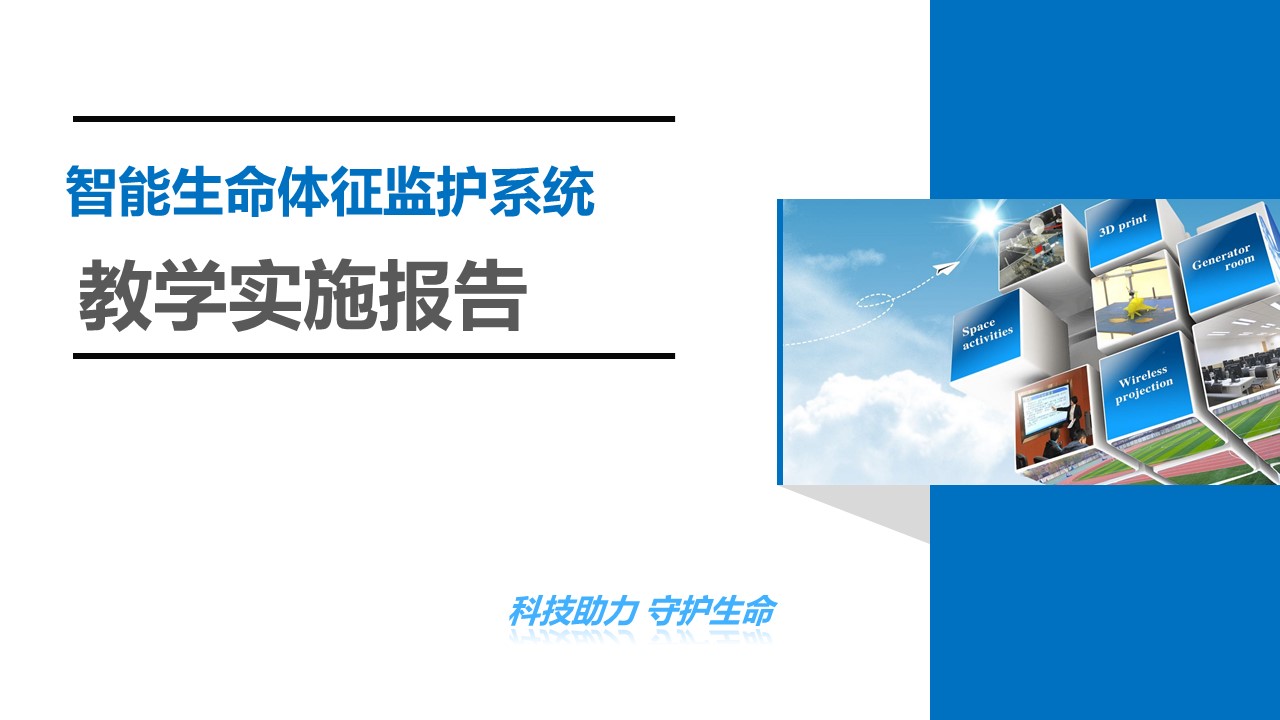 智能生命体征监护系统

教学实施报告

3D print

Generator room

Space activities

Wireless projection

科技助力 守护生命